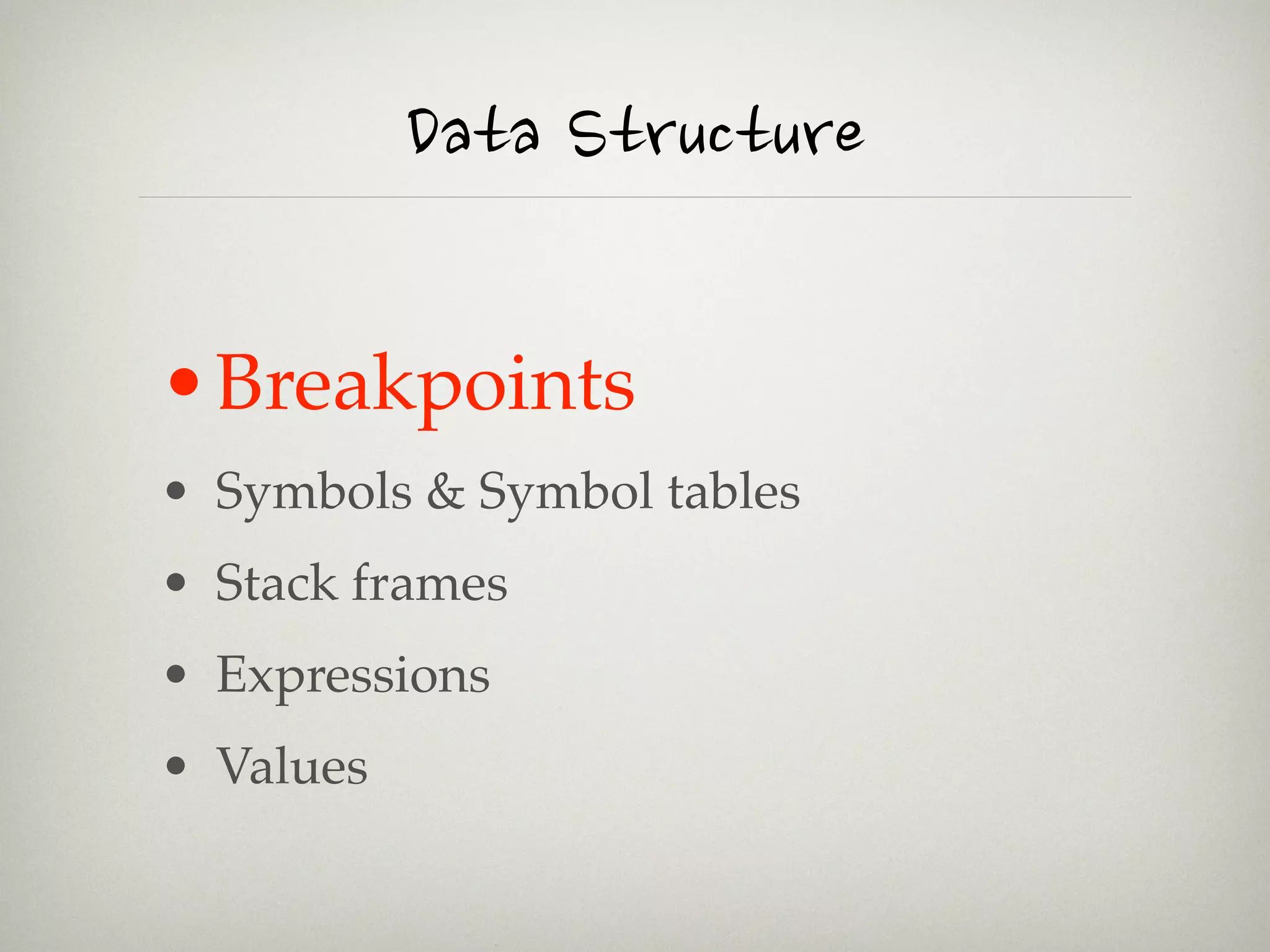 Data Structure

• Breakpoints
• Symbols & Symbol tables
• Stack frames
• Expressions
• Values